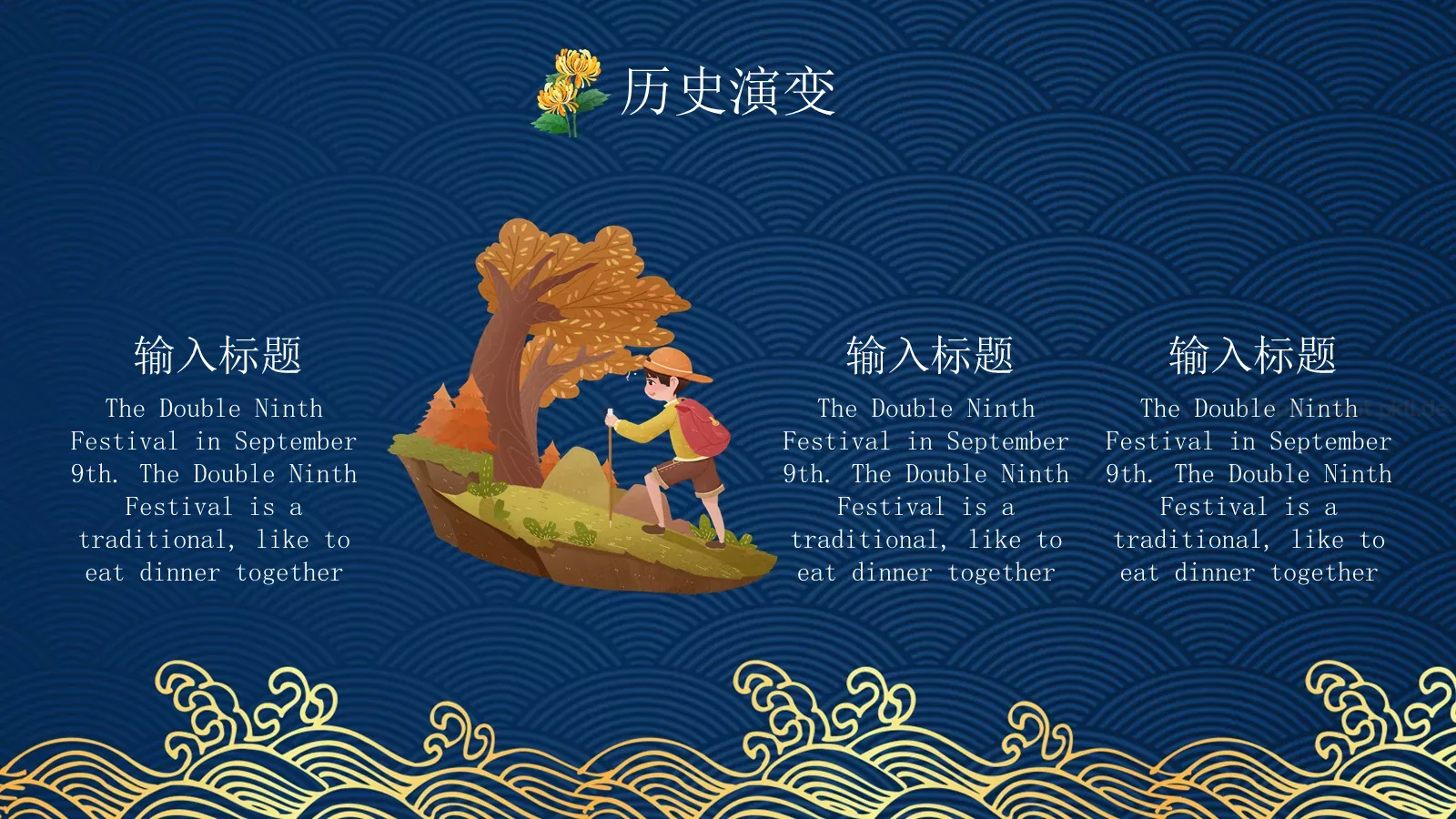 历史演变

输入标题

The Double Ninth Festival in September 9th. The Double Ninth Festival is a traditional, like to eat dinner together

输入标题

The Double Ninth Festival in September 9th. The Double Ninth Festival is a traditional, like to eat dinner together

输入标题

The Double Ninth Festival in September 9th. The Double Ninth Festival is a traditional, like to eat dinner together